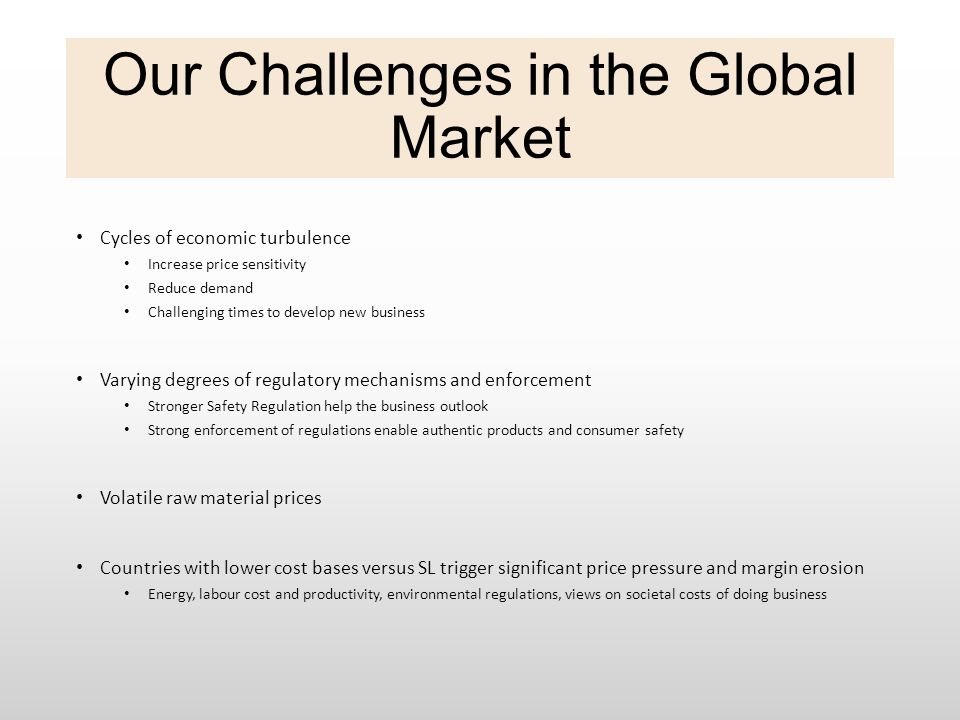 Our Challenges in the Global Market

• Cycles of economic turbulence
  • Increase price sensitivity
  • Reduce demand
  • Challenging times to develop new business

• Varying degrees of regulatory mechanisms and enforcement
  • Stronger Safety Regulation help the business outlook
  • Strong enforcement of regulations enable authentic products and consumer safety

• Volatile raw material prices

• Countries with lower cost bases versus SL trigger significant price pressure and margin erosion
  • Energy, labour cost and productivity, environmental regulations, views on societal costs of doing business